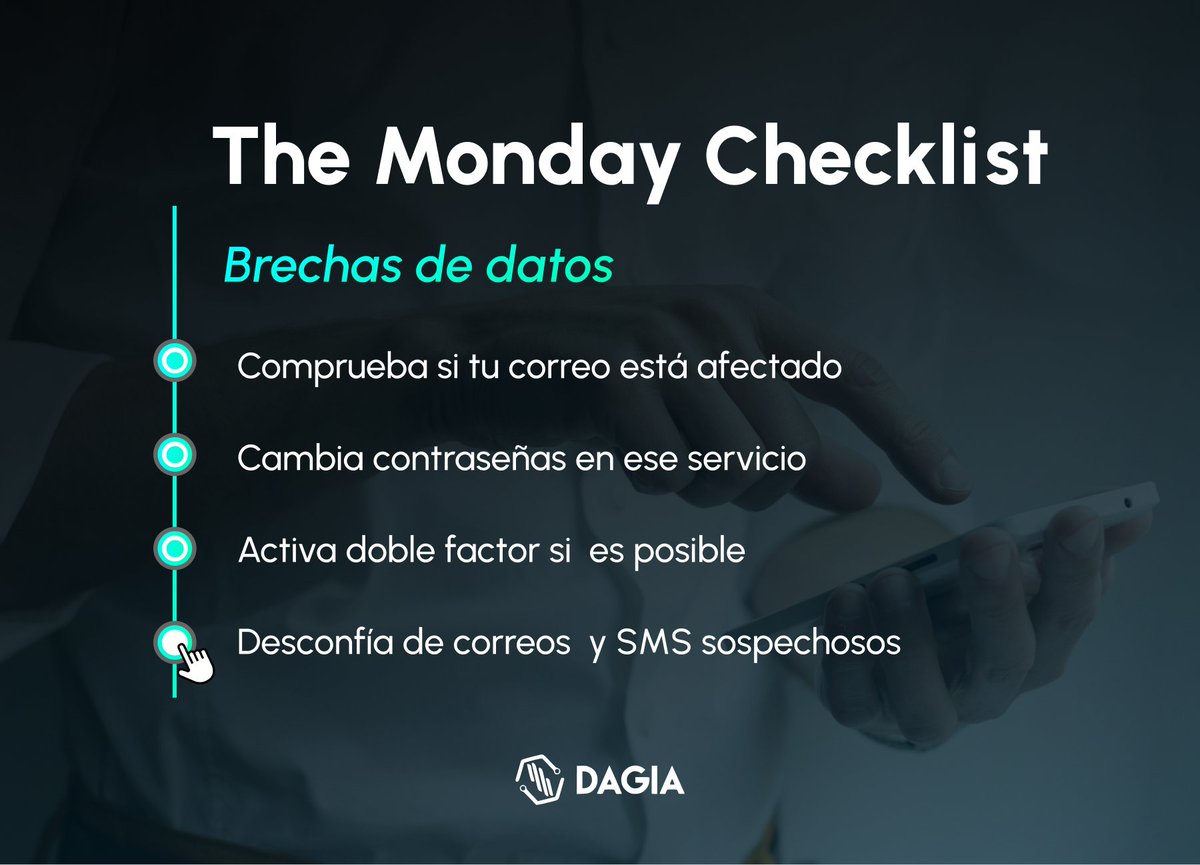 The Monday Checklist

Brechas de datos

Comprueba si tu correo está afectado

Cambia contraseñas en ese servicio

Activa doble factor si es posible

Desconfía de correos y SMS sospechosos

DAGIA